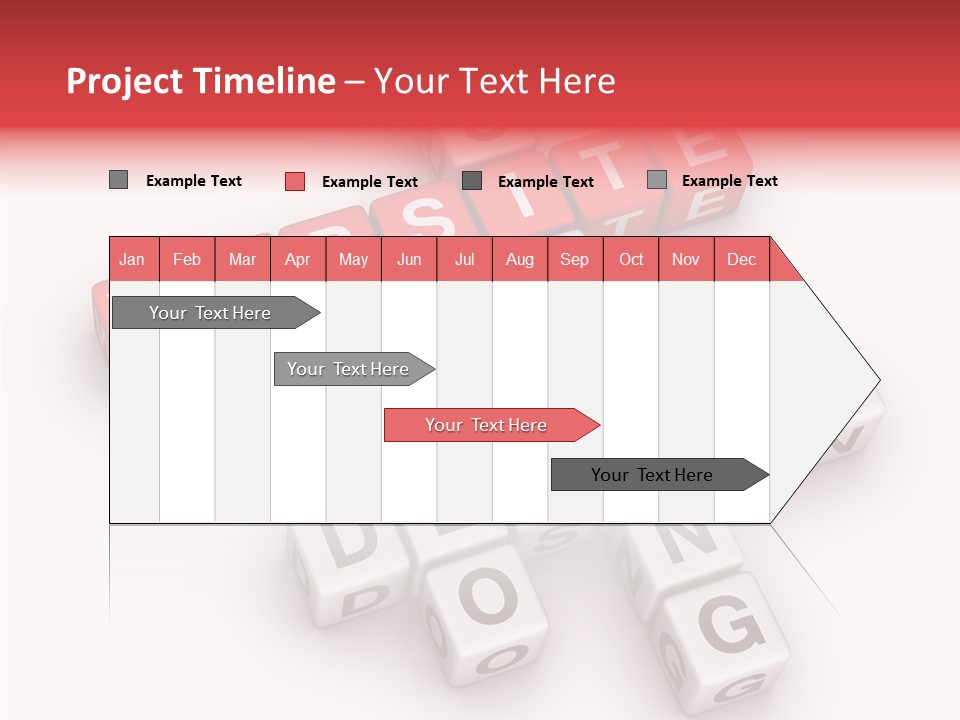 Project Timeline – Your Text Here

Example Text
Example Text
Example Text
Example Text

| Jan | Feb | Mar | Apr | May | Jun | Jul | Aug | Sep | Oct | Nov | Dec |
|---|---|---|---|---|---|---|---|---|---|---|---|

Your Text Here

Your Text Here

Your Text Here

Your Text Here